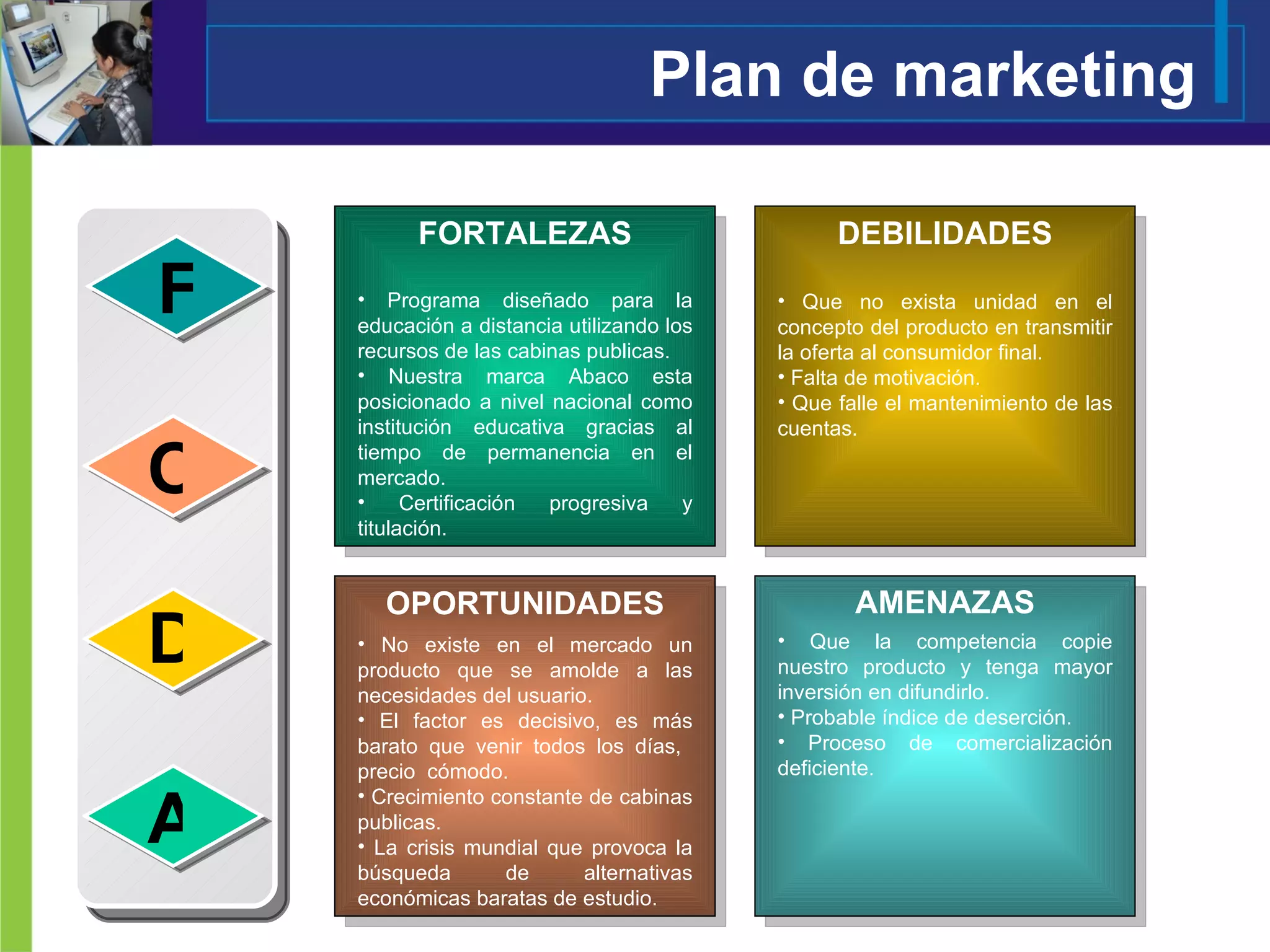 Plan de marketing

F

C

D

A

FORTALEZAS

• Programa diseñado para la educación a distancia utilizando los recursos de las cabinas publicas.
• Nuestra marca Abaco esta posicionado a nivel nacional como institución educativa gracias al tiempo de permanencia en el mercado.
• Certificación progresiva y titulación.

DEBILIDADES

• Que no exista unidad en el concepto del producto en transmitir la oferta al consumidor final.
• Falta de motivación.
• Que falle el mantenimiento de las cuentas.

OPORTUNIDADES

• No existe en el mercado un producto que se amolde a las necesidades del usuario.
• El factor es decisivo, es más barato que venir todos los días, precio cómodo.
• Crecimiento constante de cabinas publicas.
• La crisis mundial que provoca la búsqueda de alternativas económicas baratas de estudio.

AMENAZAS

• Que la competencia copie nuestro producto y tenga mayor inversión en difundirlo.
• Probable índice de deserción.
• Proceso de comercialización deficiente.